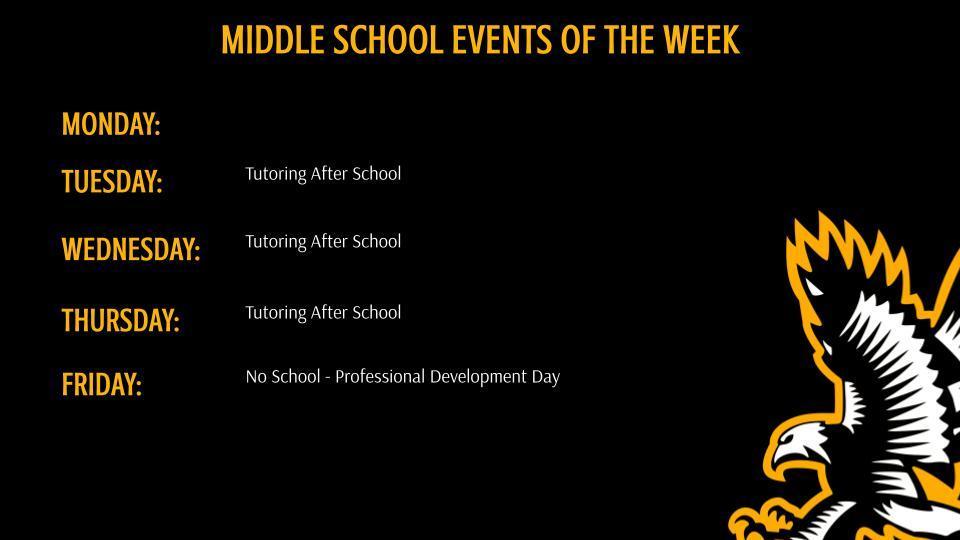 MIDDLE SCHOOL EVENTS OF THE WEEK

MONDAY:

TUESDAY: Tutoring After School

WEDNESDAY: Tutoring After School

THURSDAY: Tutoring After School

FRIDAY: No School - Professional Development Day